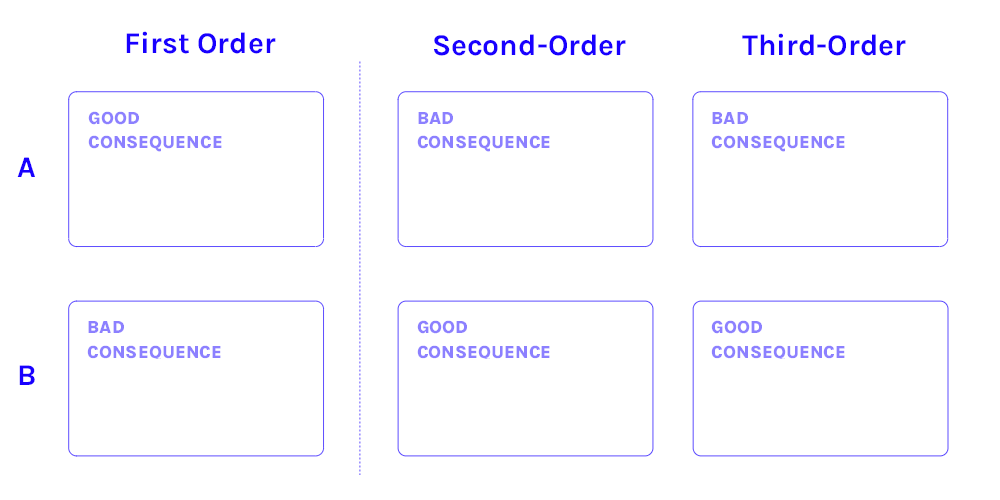 |   | First Order | Second-Order | Third-Order |
|---|---|---|---|
| A | GOOD CONSEQUENCE | BAD CONSEQUENCE | BAD CONSEQUENCE |
| B | BAD CONSEQUENCE | GOOD CONSEQUENCE | GOOD CONSEQUENCE |